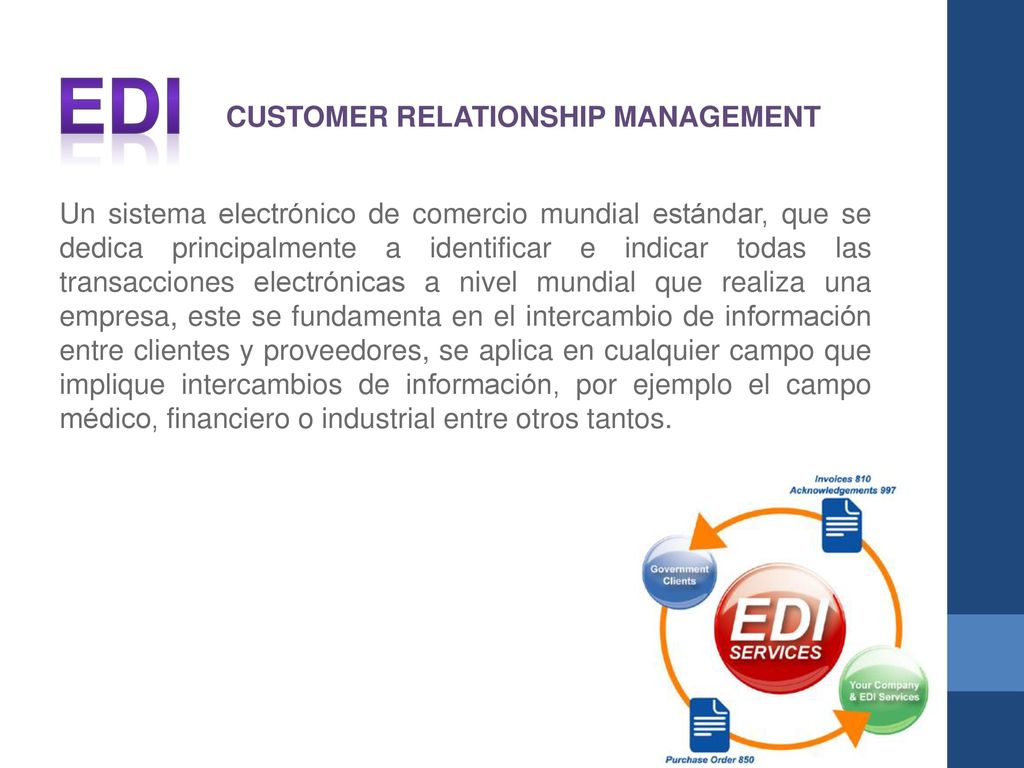 EDI

CUSTOMER RELATIONSHIP MANAGEMENT

Un sistema electrónico de comercio mundial estándar, que se dedica principalmente a identificar e indicar todas las transacciones electrónicas a nivel mundial que realiza una empresa, este se fundamenta en el intercambio de información entre clientes y proveedores, se aplica en cualquier campo que implique intercambios de información, por ejemplo el campo médico, financiero o industrial entre otros tantos.

Invoices 810
Acknowledgements 997

Government Clients

EDI SERVICES

Your Company & EDI Services

Purchase Order 850